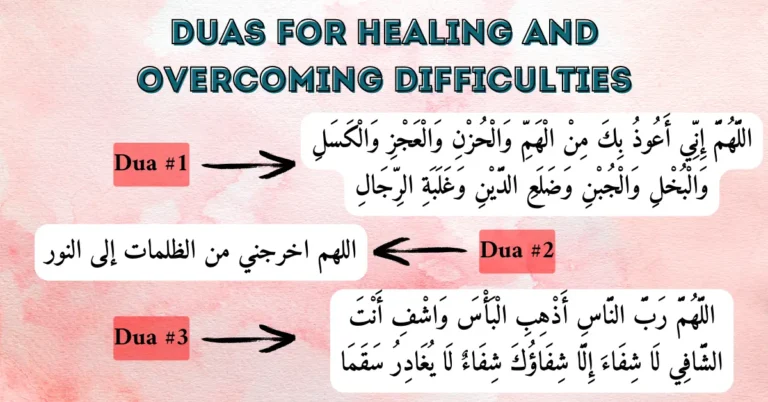 DUAS FOR HEALING AND OVERCOMING DIFFICULTIES

Dua #1

اللَّهُمَّ إِنِّي أَعُوذُ بِكَ مِنْ الْهَمِّ وَالْحُزْنِ وَالْعَجْزِ وَالْكَسَلِ وَالْبُخْلِ وَالْجُبْنِ وَضَلَعِ الدَّيْنِ وَغَلَبَةِ الرِّجَالِ

Dua #2

اللهم اخرجني من الظلمات إلى النور

Dua #3

اللَّهُمَّ رَبَّ النَّاسِ أَذْهِبِ الْبَأْسَ وَاشْفِ أَنْتَ الشَّافِي لَا شِفَاءَ إِلَّا شِفَاؤُكَ شِفَاءً لَا يُغَادِرُ سَقَمًا